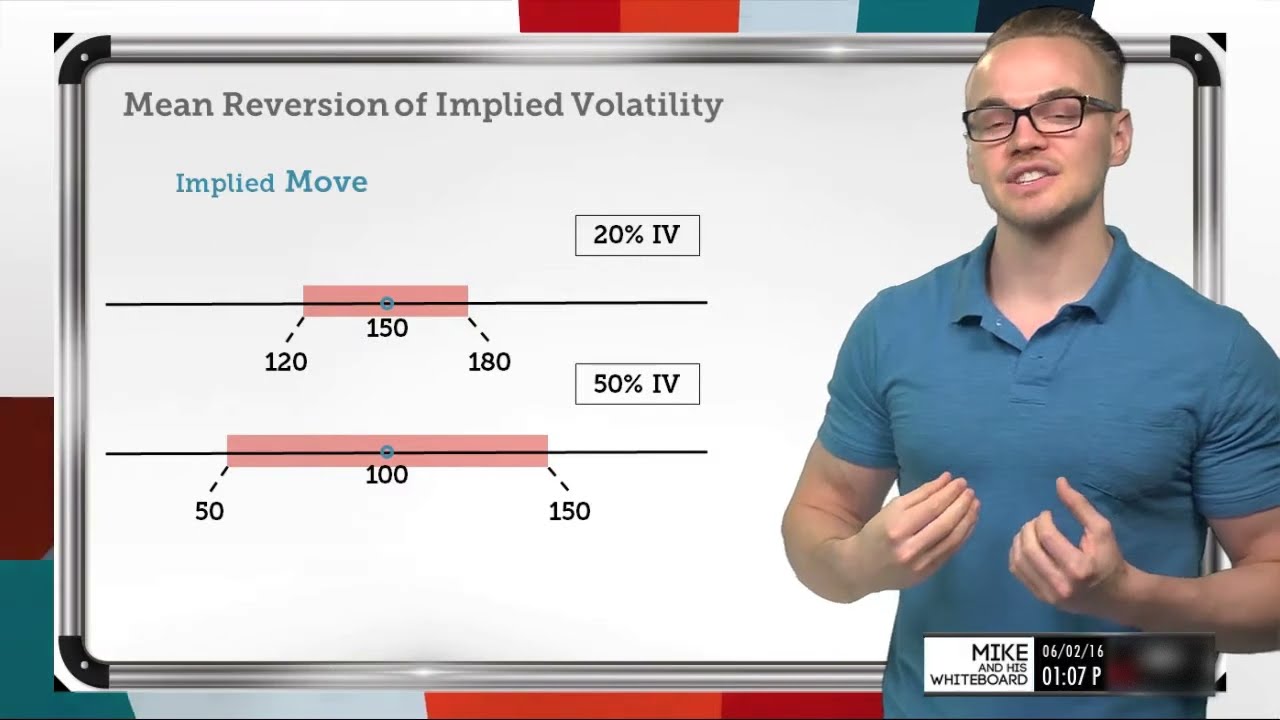 Mean Reversion of Implied Volatility

Implied Move

20% IV

150

120

180

50% IV

100

50

150

MIKE AND HIS WHITEBOARD

06/02/16

01:07 P